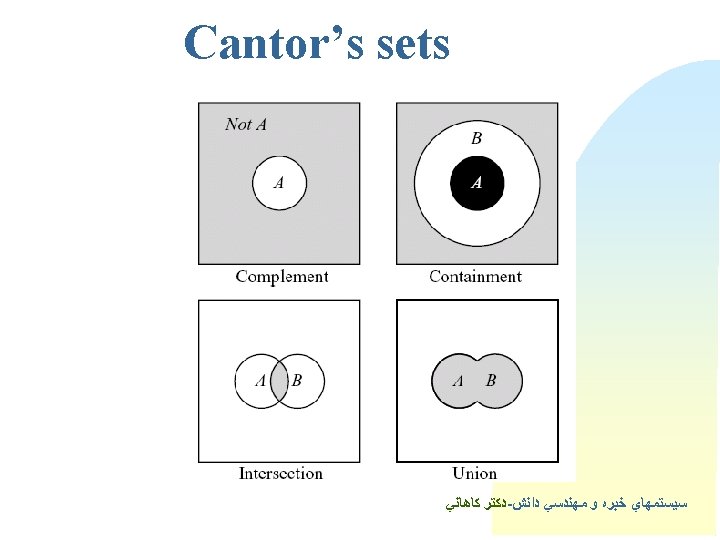 Cantor's sets

Not A

A

Complement

B

A

Containment

A B

Intersection

A B

Union

سيستمهاي خبره و مهندسي دانش-دكتر كاهاني